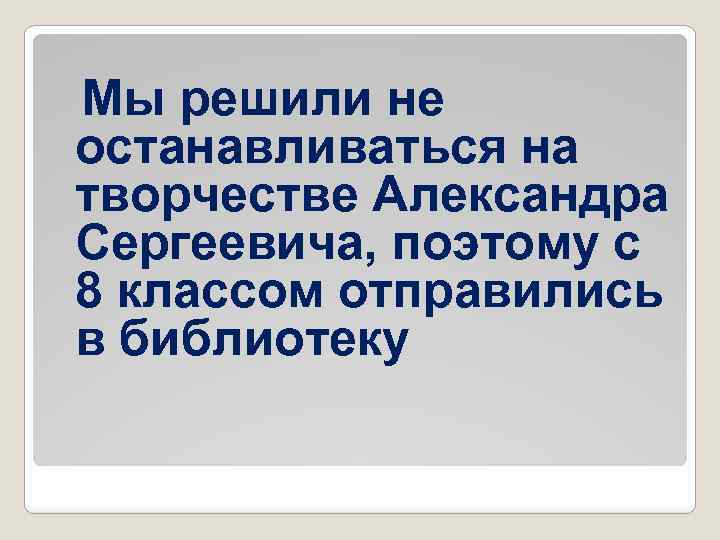 Мы решили не останавливаться на творчестве Александра Сергеевича, поэтому с 8 классом отправились в библиотеку